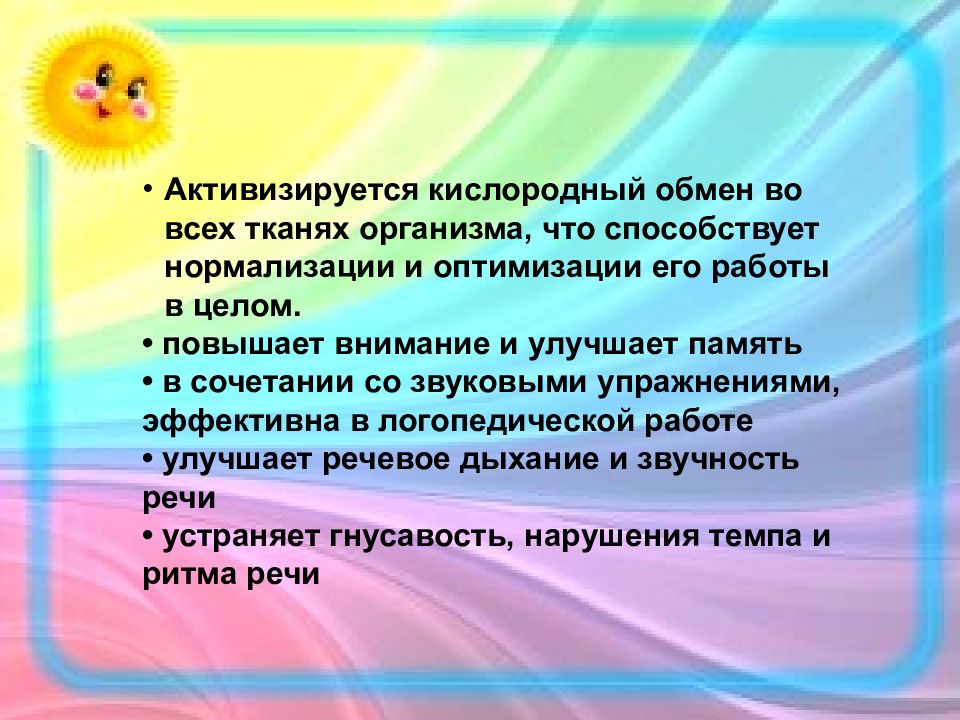 • Активизируется кислородный обмен во всех тканях организма, что способствует нормализации и оптимизации его работы в целом.
• повышает внимание и улучшает память
• в сочетании со звуковыми упражнениями, эффективна в логопедической работе
• улучшает речевое дыхание и звучность речи
• устраняет гнусавость, нарушения темпа и ритма речи